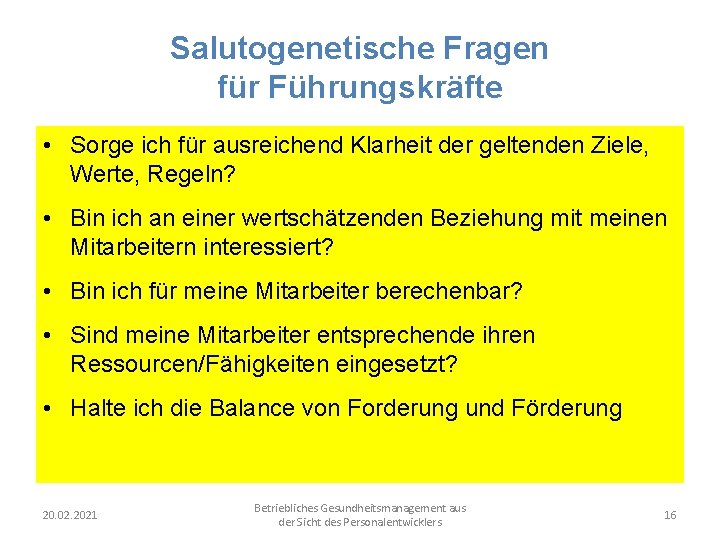 Salutogenetische Fragen für Führungskräfte

• Sorge ich für ausreichend Klarheit der geltenden Ziele, Werte, Regeln?

• Bin ich an einer wertschätzenden Beziehung mit meinen Mitarbeitern interessiert?

• Bin ich für meine Mitarbeiter berechenbar?

• Sind meine Mitarbeiter entsprechende ihren Ressourcen/Fähigkeiten eingesetzt?

• Halte ich die Balance von Forderung und Förderung

20.02.2021

Betriebliches Gesundheitsmanagement aus der Sicht des Personalentwicklers

16